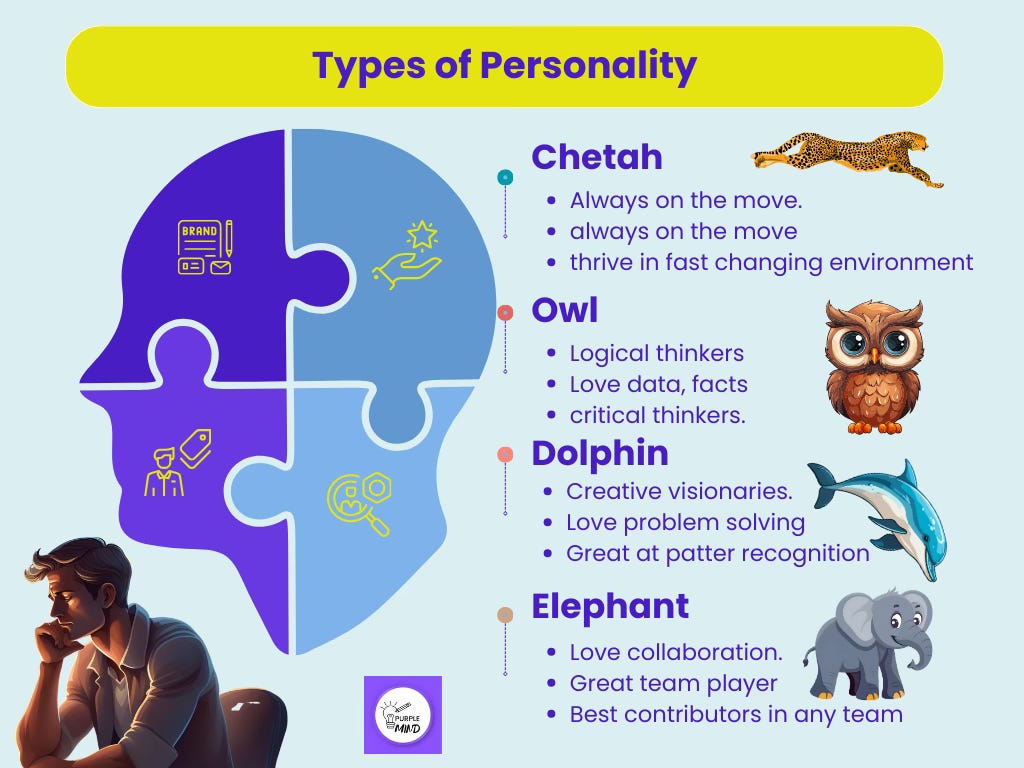 Types of Personality

BRAND

Chetah
- Always on the move.
- always on the move
- thrive in fast changing environment

Owl
- Logical thinkers
- Love data, facts
- critical thinkers.

Dolphin
- Creative visionaries.
- Love problem solving
- Great at patter recognition

Elephant
- Love collaboration.
- Great team player
- Best contributors in any team

PURPLE MIND